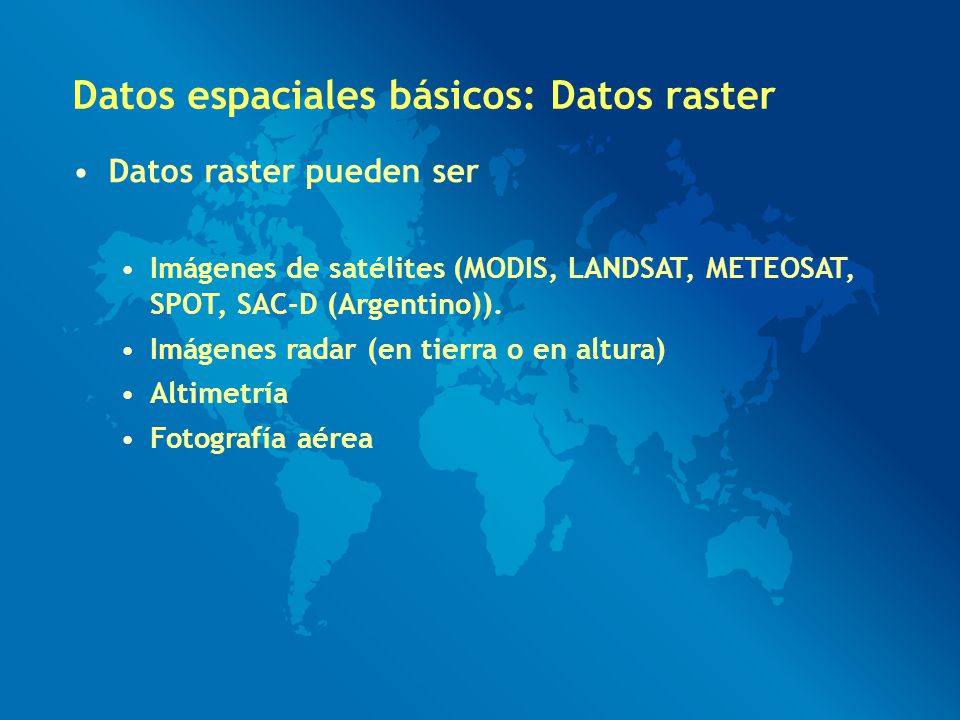 Datos espaciales básicos: Datos raster

• Datos raster pueden ser

• Imágenes de satélites (MODIS, LANDSAT, METEOSAT, SPOT, SAC-D (Argentino)).
• Imágenes radar (en tierra o en altura)
• Altimetría
• Fotografía aérea